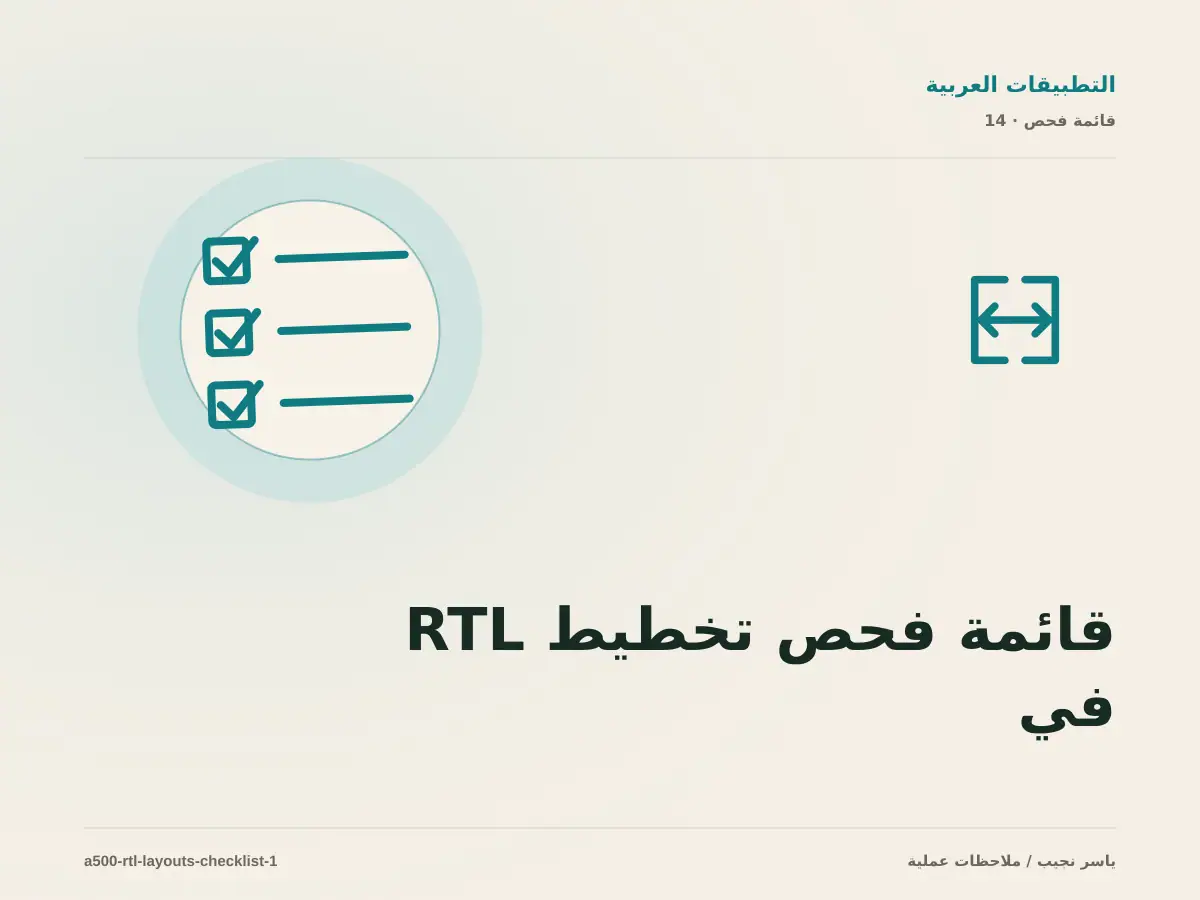 التطبيقات العربية
قائمة فحص · 14

قائمة فحص تخطيط RTL في

ياسر نجيب / ملاحظات عملية
a500-rtl-layouts-checklist-1